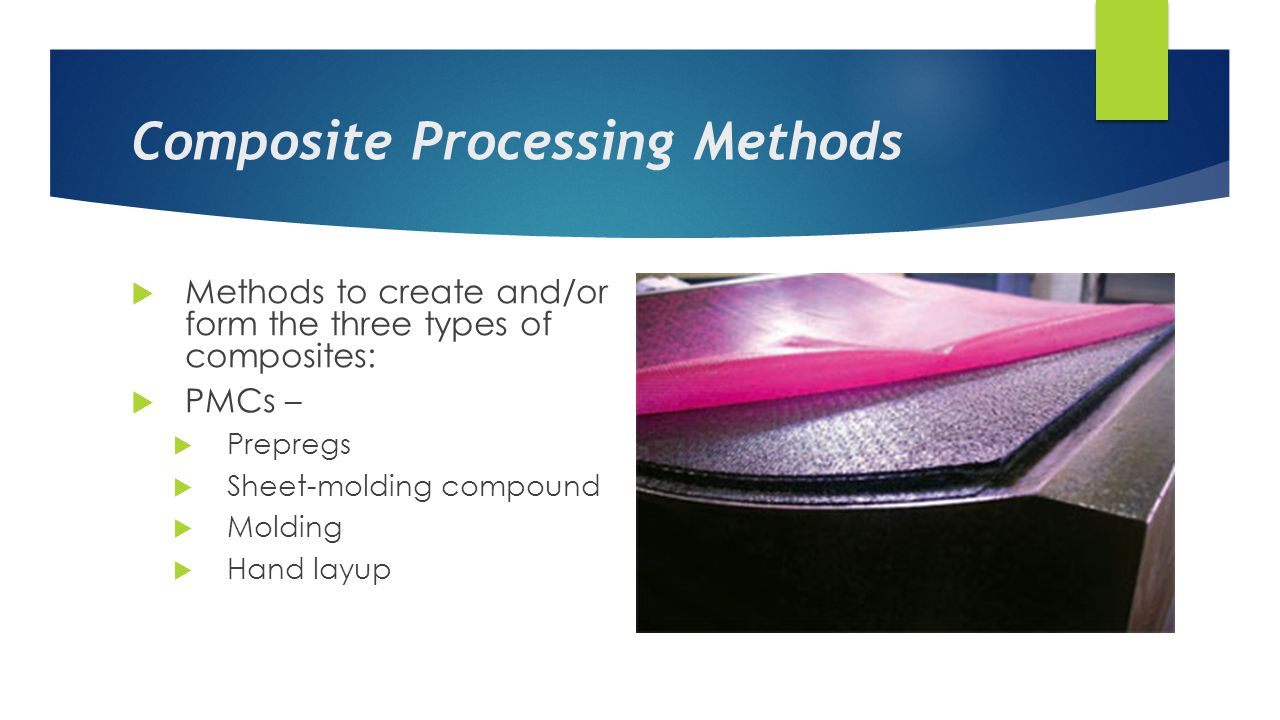 Composite Processing Methods

Methods to create and/or form the three types of composites:

PMCs –

Prepregs

Sheet-molding compound

Molding

Hand layup